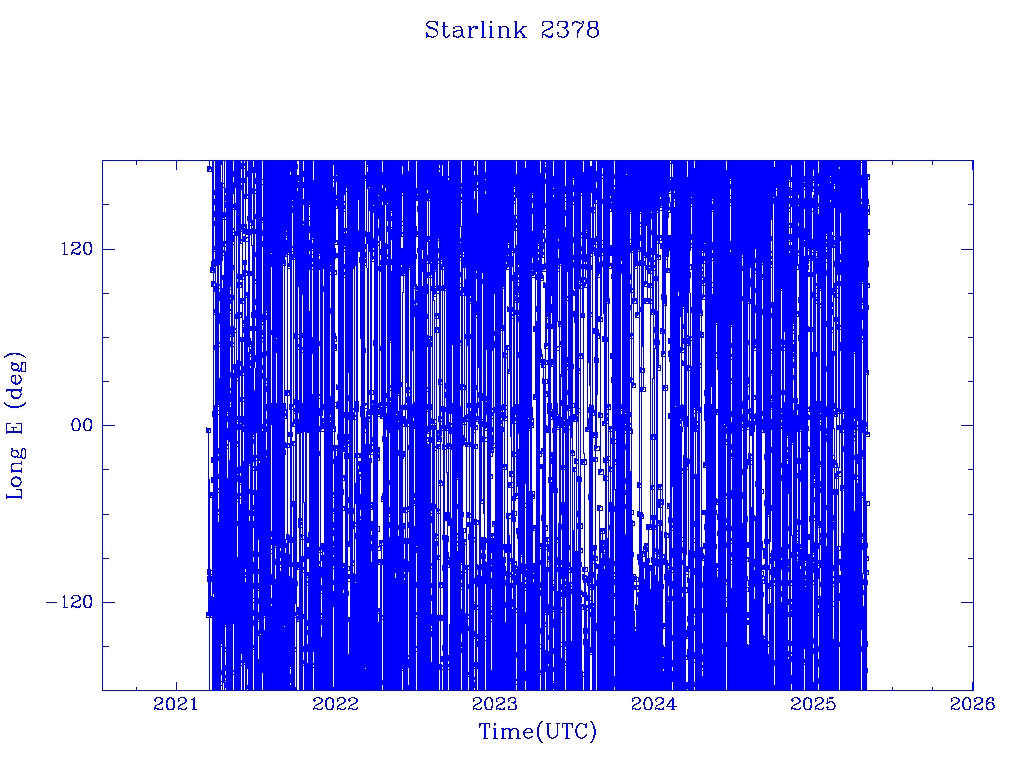 Starlink 2378

Long E (deg)

120

00

−120

2021
2022
2023
2024
2025
2026

Time(UTC)